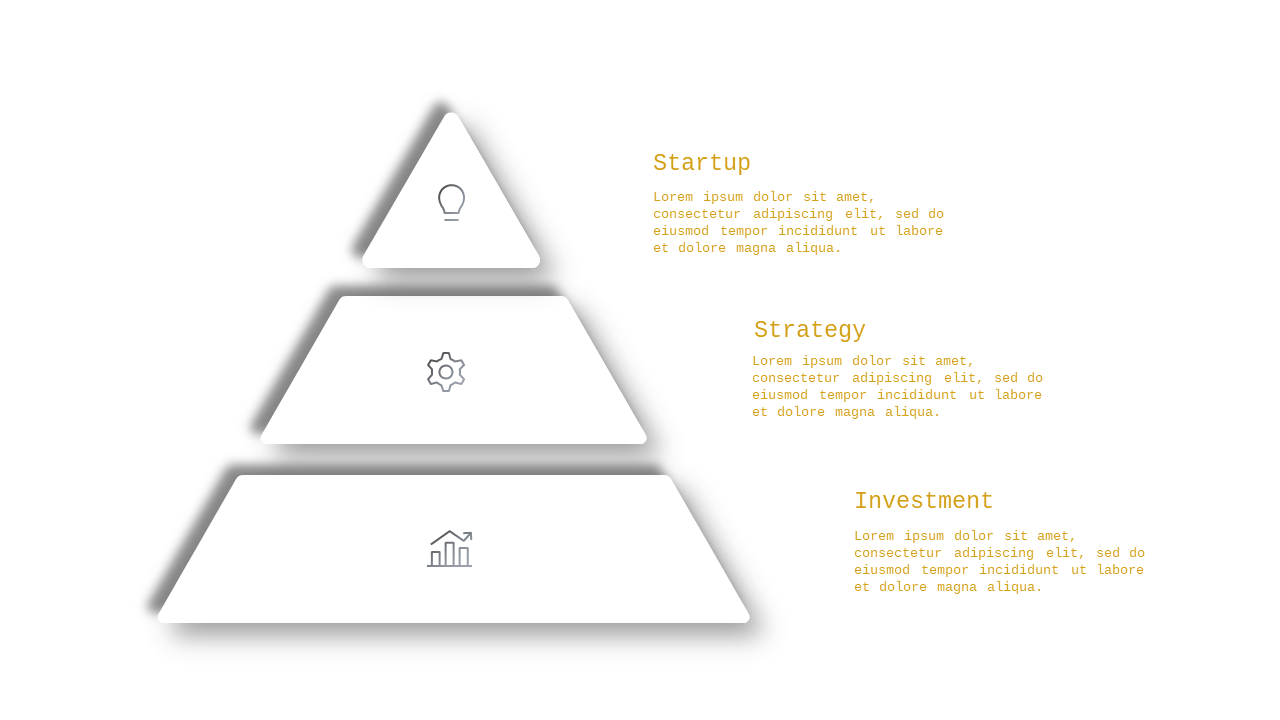 Startup

Lorem ipsum dolor sit amet, consectetur adipiscing elit, sed do eiusmod tempor incididunt ut labore et dolore magna aliqua.

Strategy

Lorem ipsum dolor sit amet, consectetur adipiscing elit, sed do eiusmod tempor incididunt ut labore et dolore magna aliqua.

Investment

Lorem ipsum dolor sit amet, consectetur adipiscing elit, sed do eiusmod tempor incididunt ut labore et dolore magna aliqua.